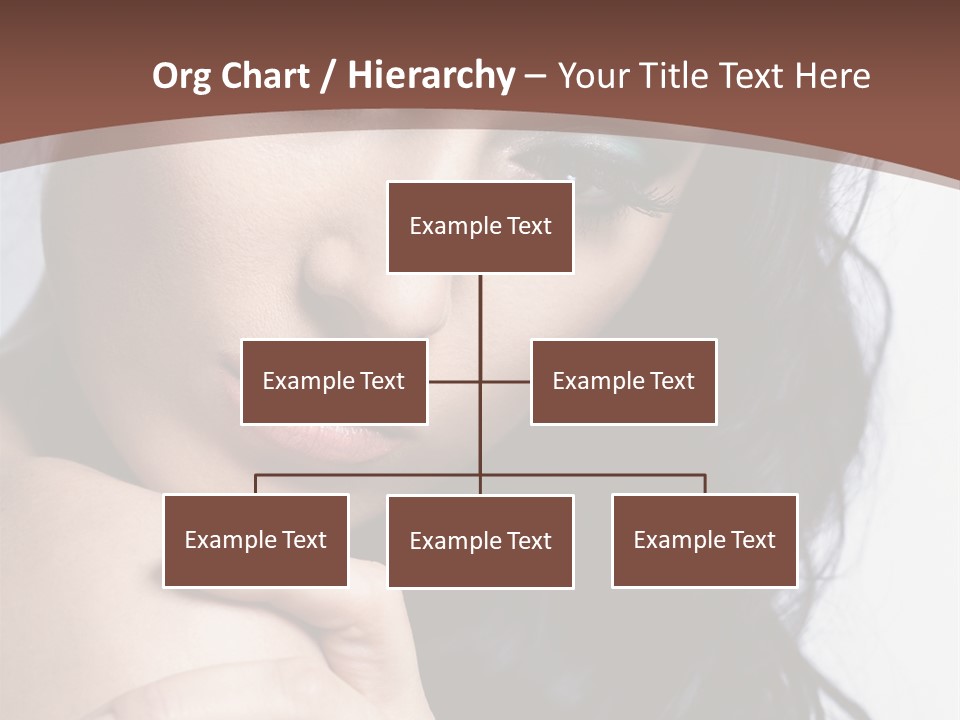 Org Chart / Hierarchy – Your Title Text Here

Example Text

Example Text

Example Text

Example Text

Example Text

Example Text